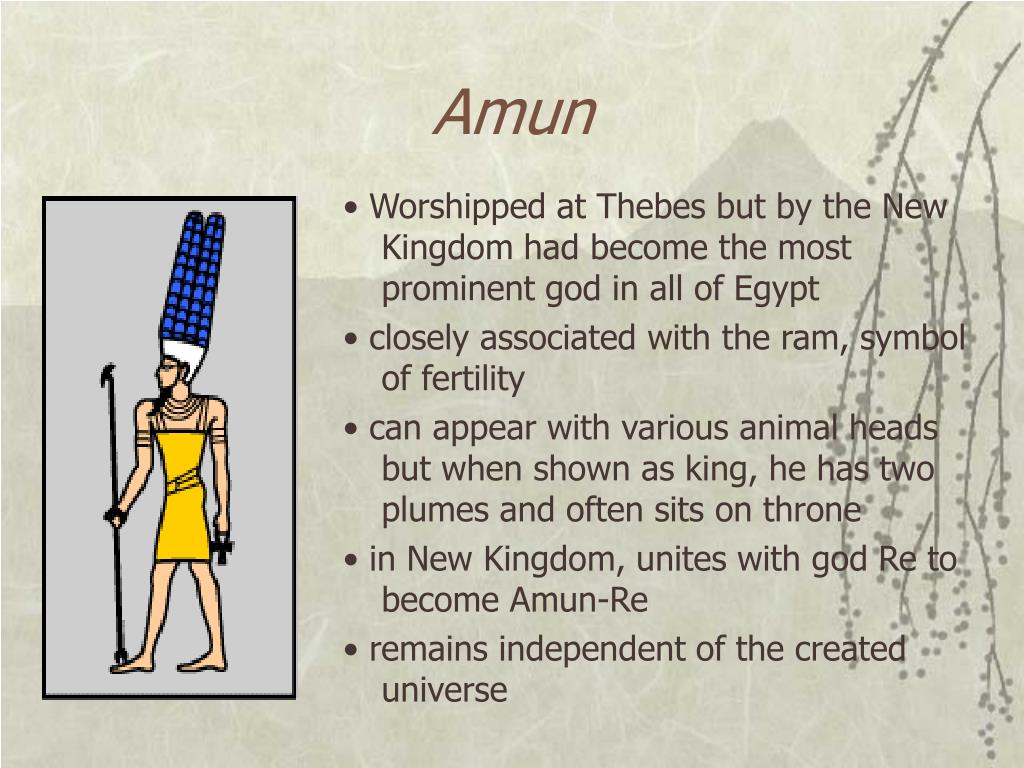 Amun

• Worshipped at Thebes but by the New Kingdom had become the most prominent god in all of Egypt

• closely associated with the ram, symbol of fertility

• can appear with various animal heads but when shown as king, he has two plumes and often sits on throne

• in New Kingdom, unites with god Re to become Amun-Re

• remains independent of the created universe